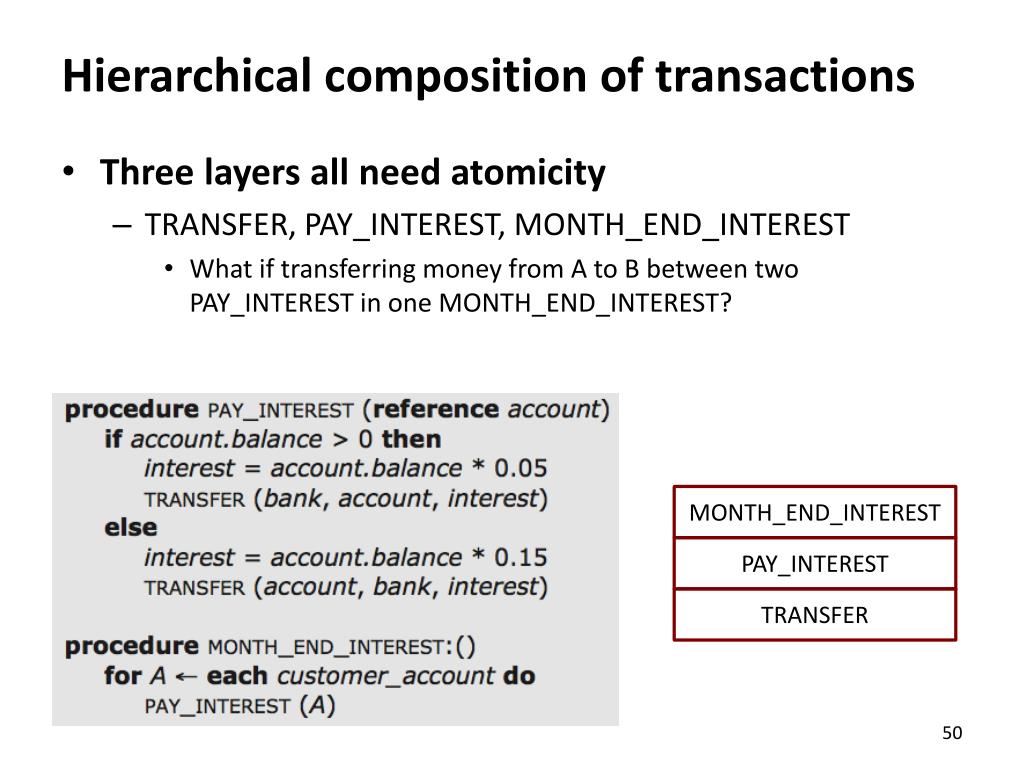 Hierarchical composition of transactions

• Three layers all need atomicity
– TRANSFER, PAY_INTEREST, MONTH_END_INTEREST
• What if transferring money from A to B between two PAY_INTEREST in one MONTH_END_INTEREST?

procedure PAY_INTEREST (reference account)
if account.balance > 0 then
interest = account.balance * 0.05
TRANSFER (bank, account, interest)
else
interest = account.balance * 0.15
TRANSFER (account, bank, interest)

procedure MONTH_END_INTEREST:()
for A ← each customer_account do
PAY_INTEREST (A)

MONTH_END_INTEREST
PAY_INTEREST
TRANSFER

50